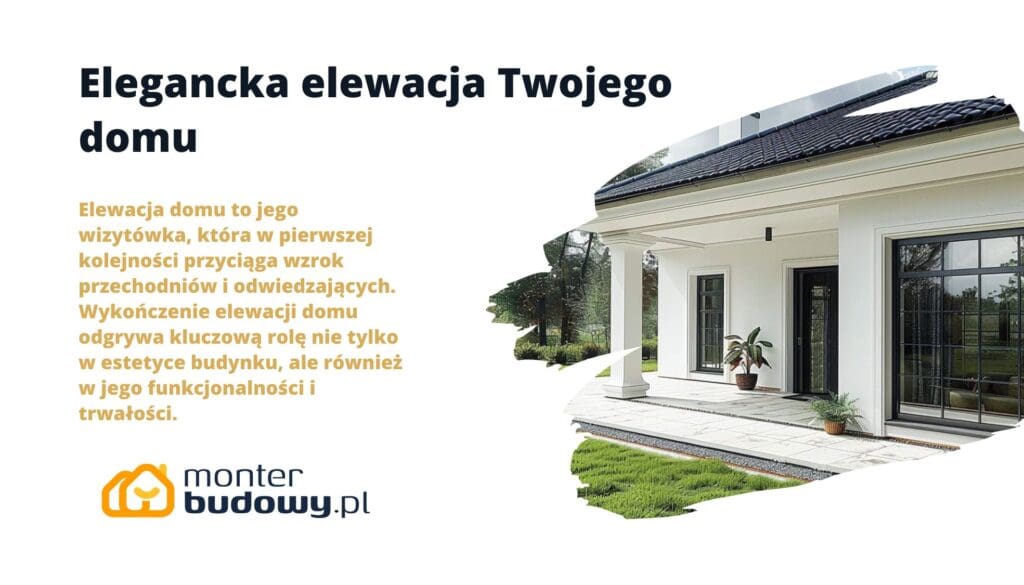 Elegancka elewacja Twojego domu

Elewacja domu to jego wizytówka, która w pierwszej kolejności przyciąga wzrok przechodniów i odwiedzających. Wykończenie elewacji domu odgrywa kluczową rolę nie tylko w estetyce budynku, ale również w jego funkcjonalności i trwałości.

monter budowy.pl